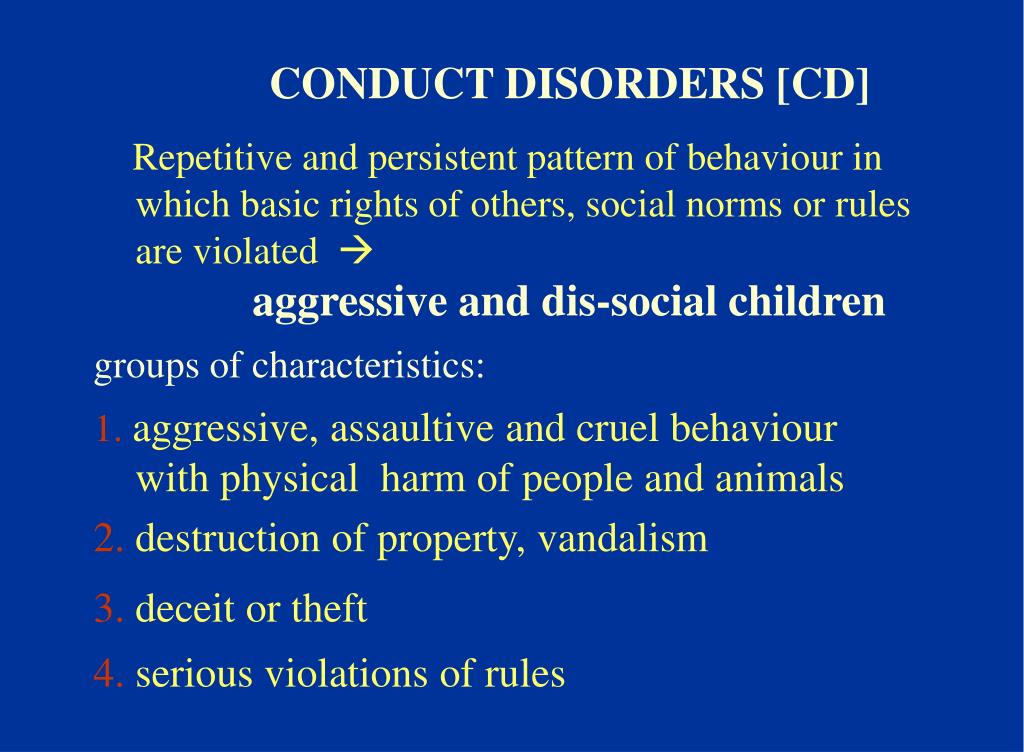 CONDUCT DISORDERS [CD]

Repetitive and persistent pattern of behaviour in which basic rights of others, social norms or rules are violated →

aggressive and dis-social children

groups of characteristics:

1. aggressive, assaultive and cruel behaviour with physical harm of people and animals

2. destruction of property, vandalism

3. deceit or theft

4. serious violations of rules